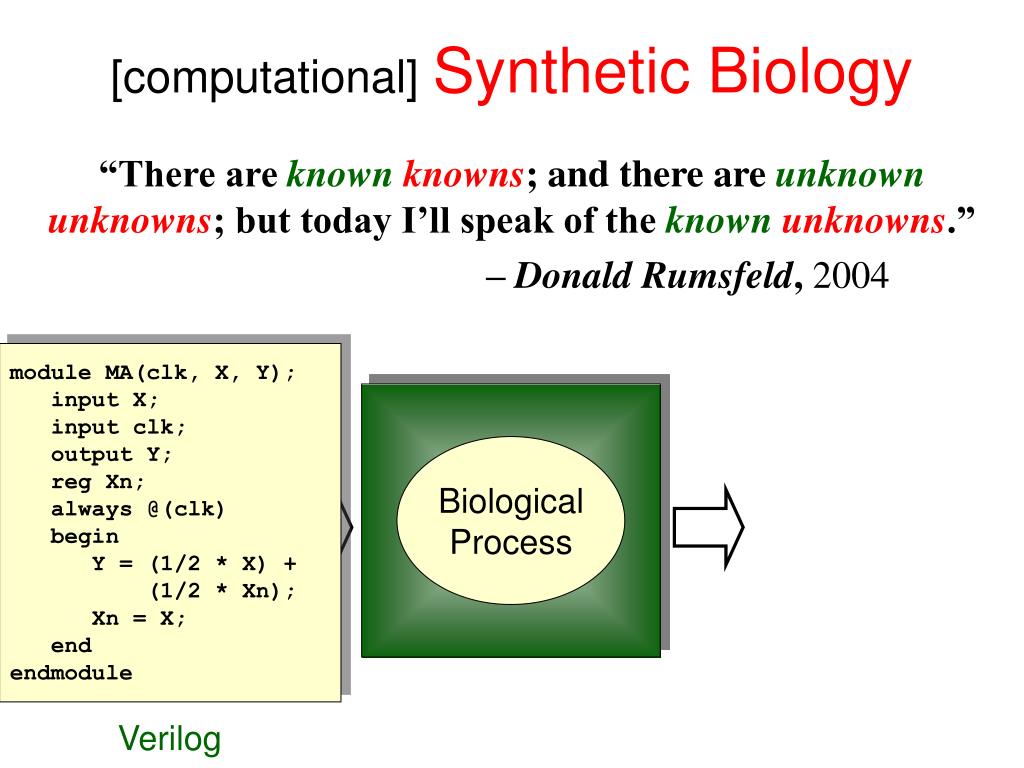 [computational] Synthetic Biology

“There are known knowns; and there are unknown unknowns; but today I’ll speak of the known unknowns.”
– Donald Rumsfeld, 2004

module MA(clk, X, Y);
input X;
input clk;
output Y;
reg Xn;
always @(clk)
begin
Y = (1/2 * X) +
(1/2 * Xn);
Xn = X;
end
endmodule

Verilog

Biological Process